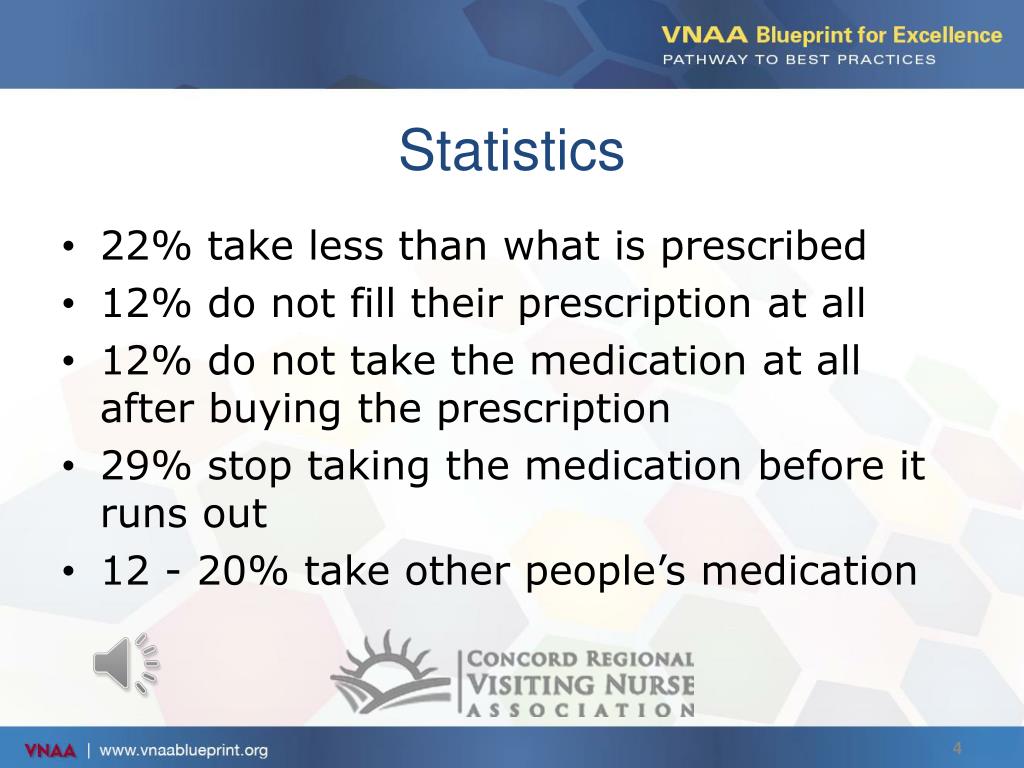 VNAA Blueprint for Excellence
PATHWAY TO BEST PRACTICES

Statistics

• 22% take less than what is prescribed
• 12% do not fill their prescription at all
• 12% do not take the medication at all after buying the prescription
• 29% stop taking the medication before it runs out
• 12 - 20% take other people's medication

CONCORD REGIONAL
VISITING NURSE
ASSOCIATION

VNAA | www.vnaablueprint.org

4